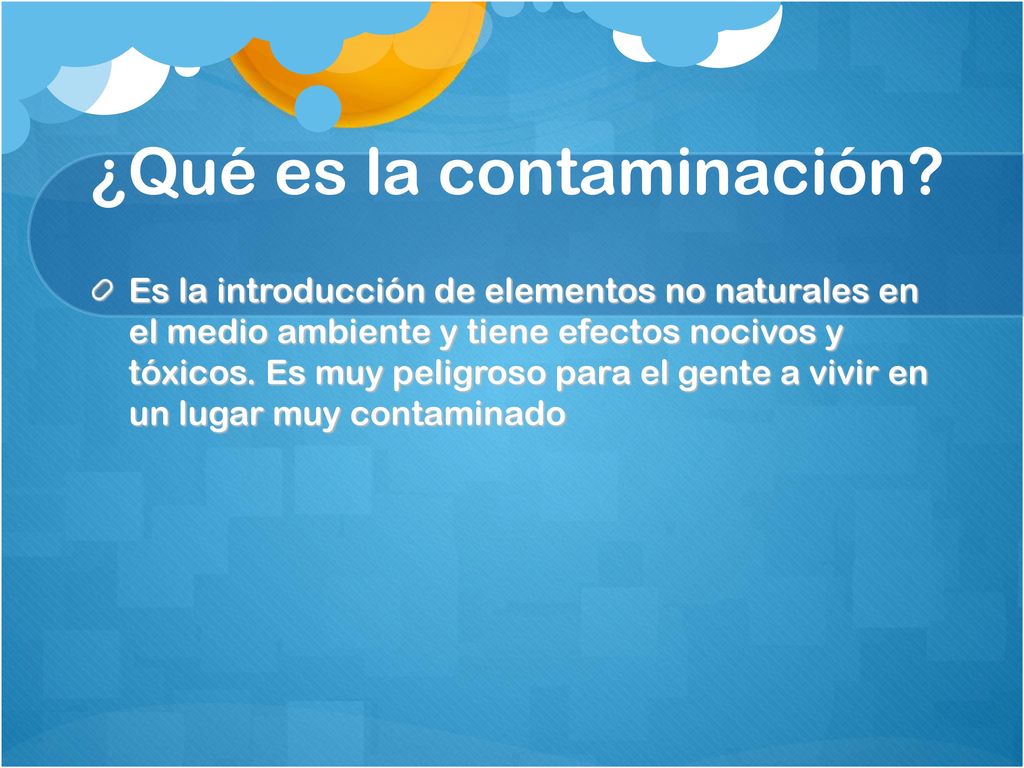 ¿Qué es la contaminación?

Es la introducción de elementos no naturales en el medio ambiente y tiene efectos nocivos y tóxicos. Es muy peligroso para el gente a vivir en un lugar muy contaminado